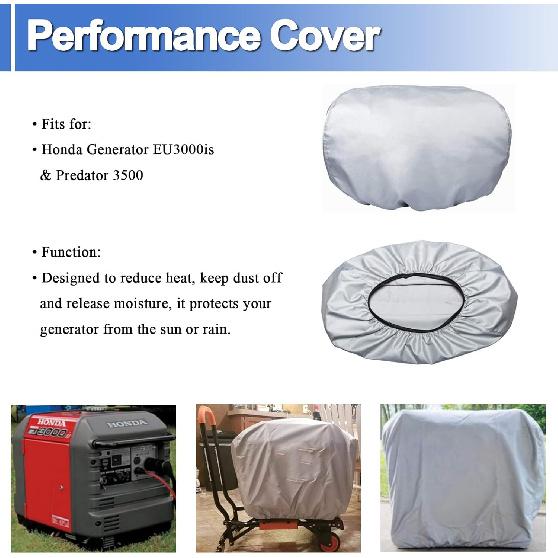 Performance Cover

• Fits for:
• Honda Generator EU3000is & Predator 3500

• Function:
• Designed to reduce heat, keep dust off and release moisture, it protects your generator from the sun or rain.

HONDA
3000
HONDA